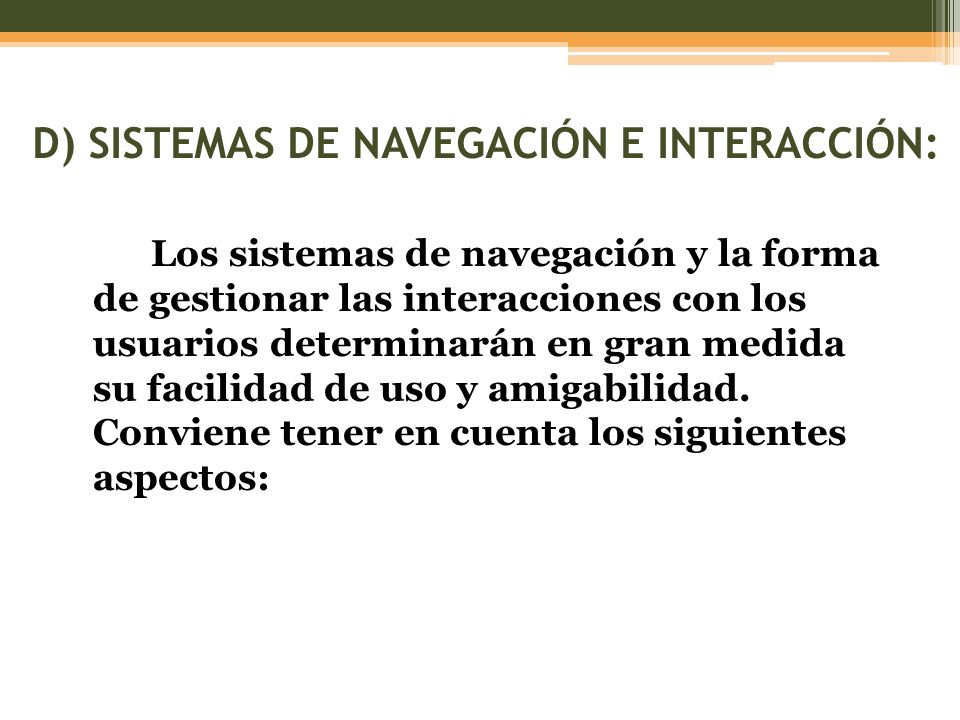 D) SISTEMAS DE NAVEGACIÓN E INTERACCIÓN:

Los sistemas de navegación y la forma de gestionar las interacciones con los usuarios determinarán en gran medida su facilidad de uso y amigabilidad. Conviene tener en cuenta los siguientes aspectos: